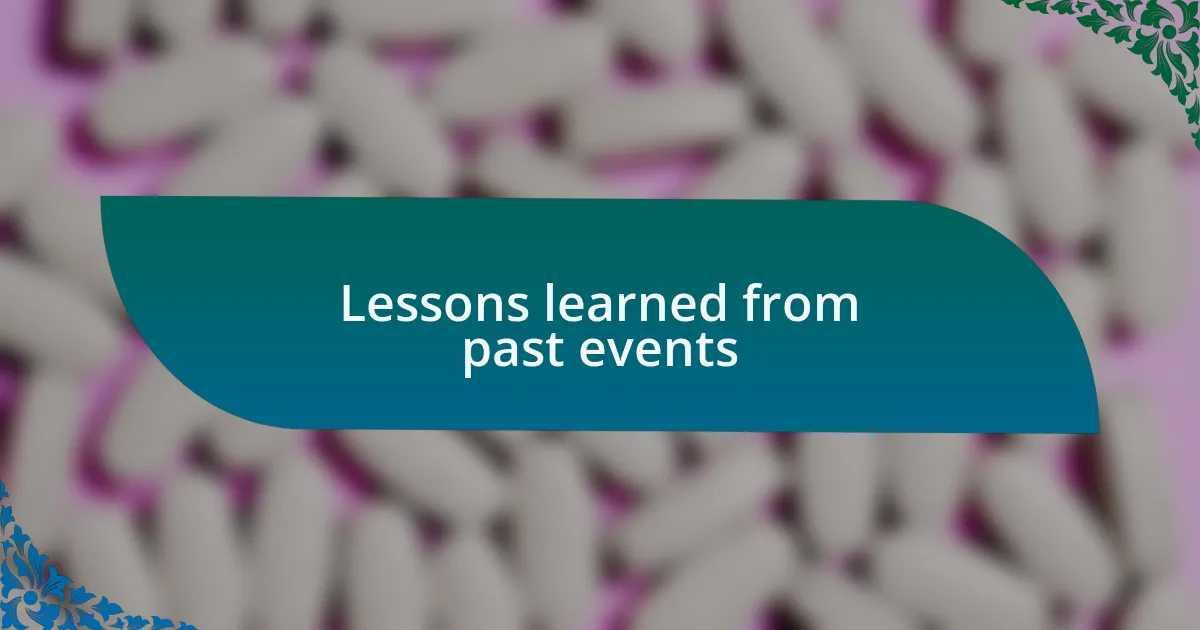 Lessons learned from past events